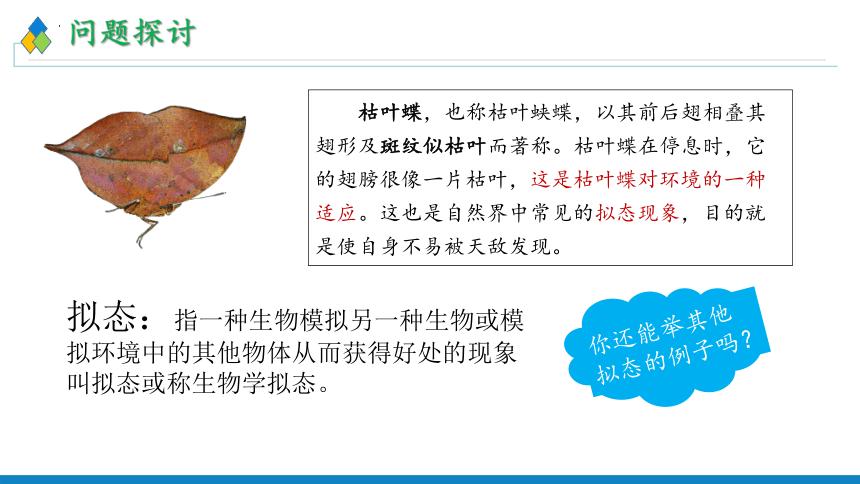 问题探讨

枯叶蝶，也称枯叶蛱蝶，以其前后翅相叠其翅形及斑纹似枯叶而著称。枯叶蝶在停息时，它的翅膀很像一片枯叶，这是枯叶蝶对环境的一种适应。这也是自然界中常见的拟态现象，目的就是使自身不易被天敌发现。

拟态：指一种生物模拟另一种生物或模拟环境中的其他物体从而获得好处的现象叫拟态或称生物学拟态。

你还能举其他拟态的例子吗？